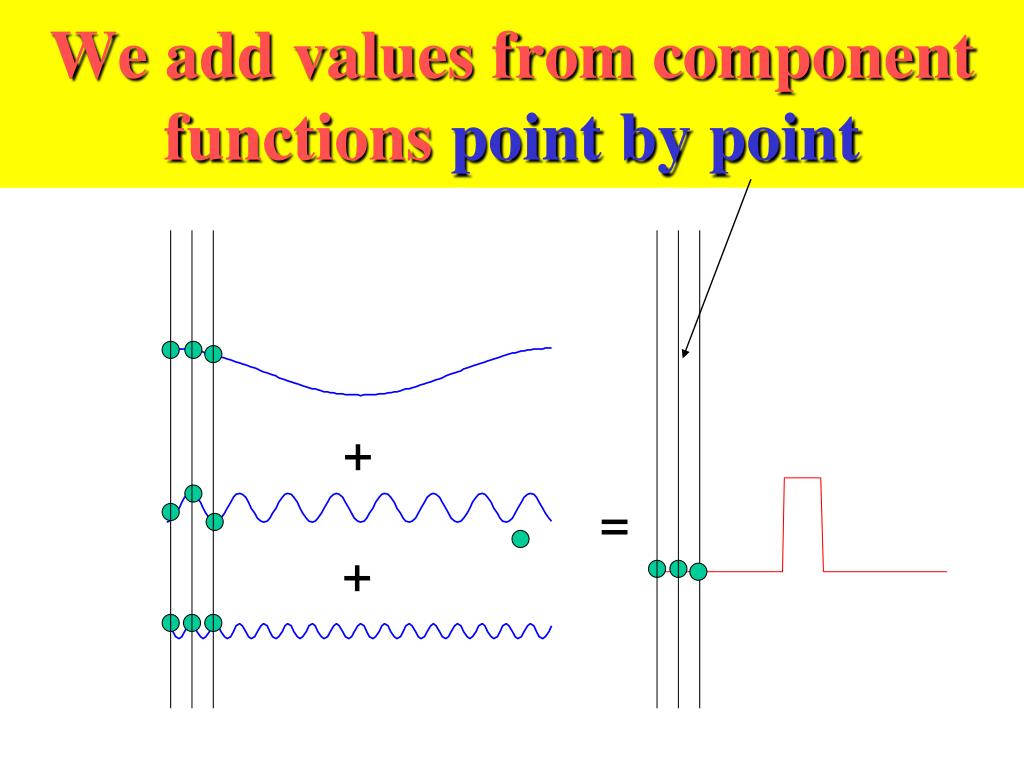 We add values from component functions point by point

+

+

=